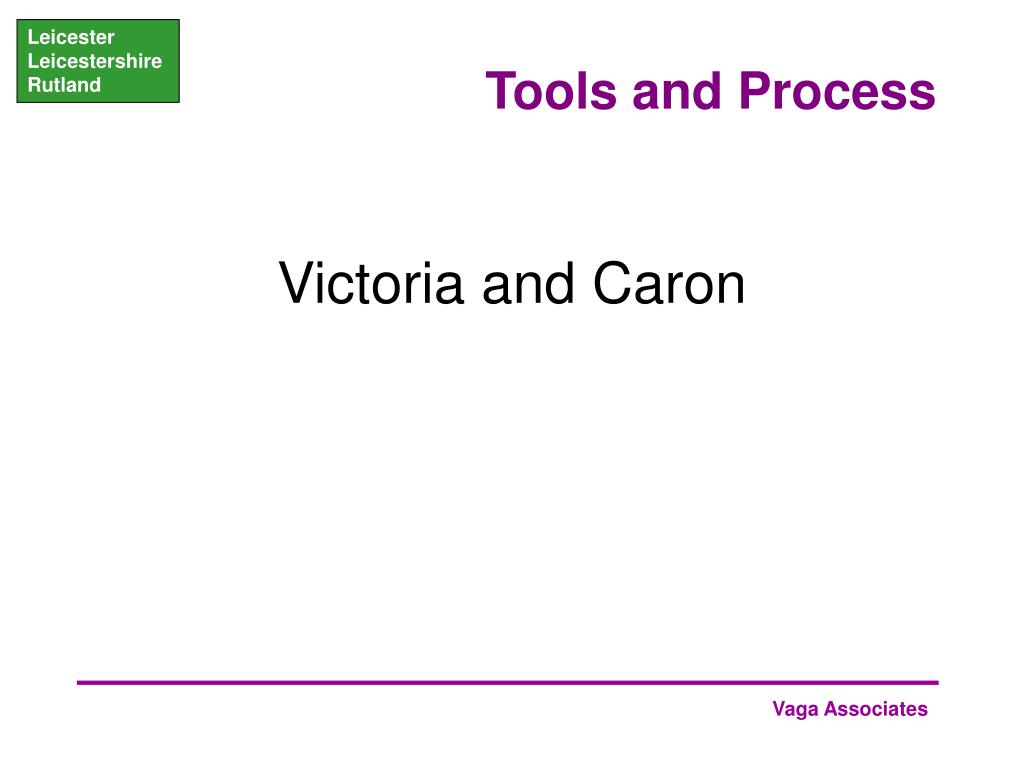 Leicester
Leicestershire
Rutland

Tools and Process

Victoria and Caron

Vaga Associates